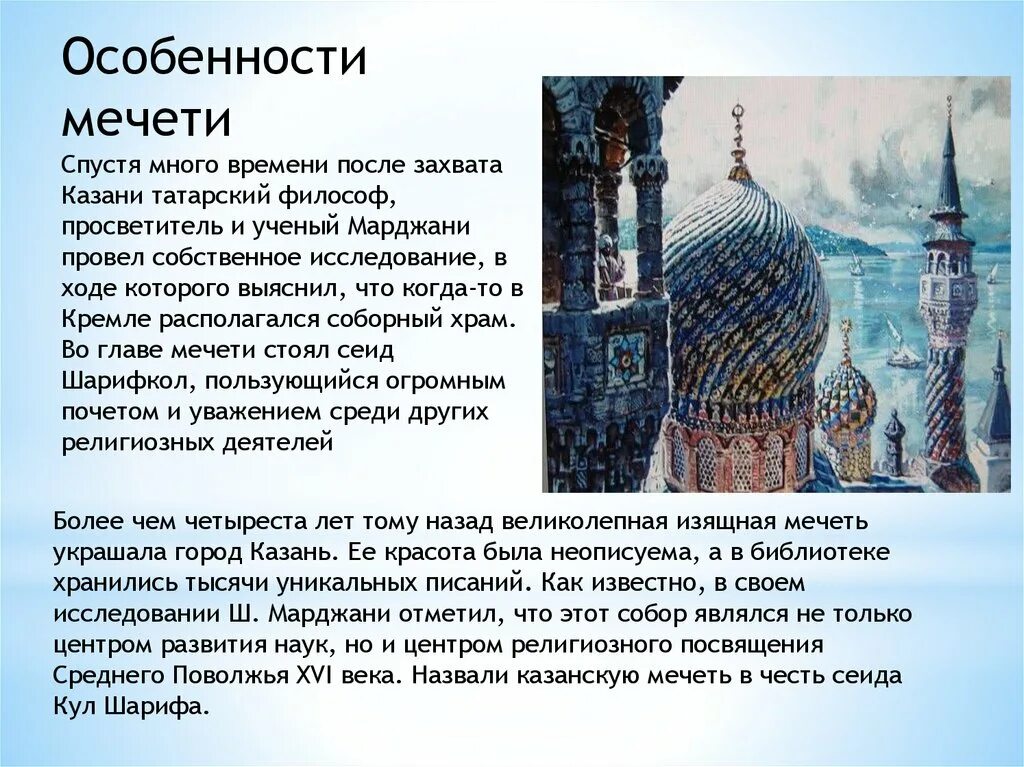 Особенности мечети

Спустя много времени после захвата Казани татарский философ, просветитель и ученый Марджани провел собственное исследование, в ходе которого выяснил, что когда-то в Кремле располагался соборный храм. Во главе мечети стоял сеид Шарифкол, пользующийся огромным почетом и уважением среди других религиозных деятелей

Более чем четыреста лет тому назад великолепная изящная мечеть украшала город Казань. Ее красота была неописуема, а в библиотеке хранились тысячи уникальных писаний. Как известно, в своем исследовании Ш. Марджани отметил, что этот собор являлся не только центром развития наук, но и центром религиозного посвящения Среднего Поволжья XVI века. Назвали казанскую мечеть в честь сеида Кул Шарифа.